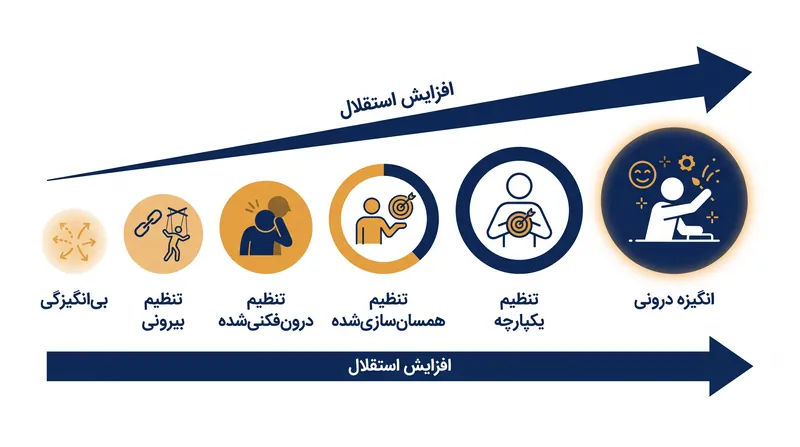 افزایش استقلال

انگیزه درونی

تنظیم
یکپارچه

تنظیم
همسان‌سازی‌شده

تنظیم
درون‌فکنی‌شده

تنظیم
بیرونی

بی‌انگیزگی

افزایش استقلال